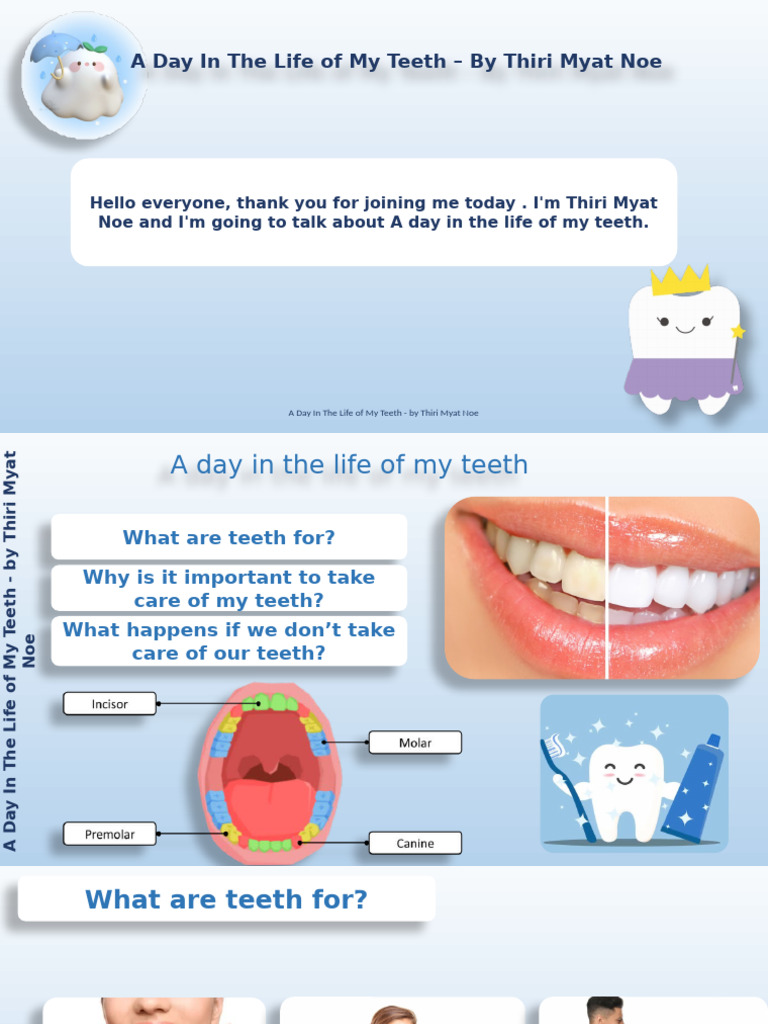 A Day In The Life of My Teeth – By Thiri Myat Noe

Hello everyone, thank you for joining me today . I'm Thiri Myat Noe and I'm going to talk about A day in the life of my teeth.

A Day In The Life of My Teeth - by Thiri Myat Noe

A Day In The Life of My Teeth - by Thiri Myat Noe

A day in the life of my teeth

What are teeth for?

Why is it important to take care of my teeth?

What happens if we don't take care of our teeth?

Incisor

Molar

Premolar

Canine

What are teeth for?